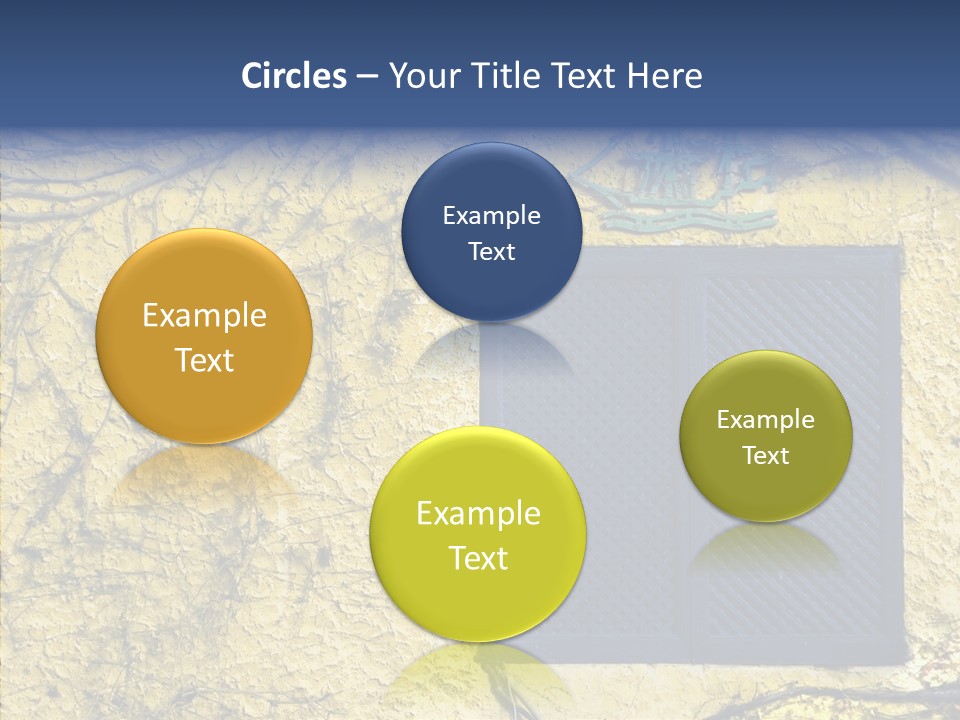 Circles – Your Title Text Here

Example Text

Example Text

Example Text

Example Text